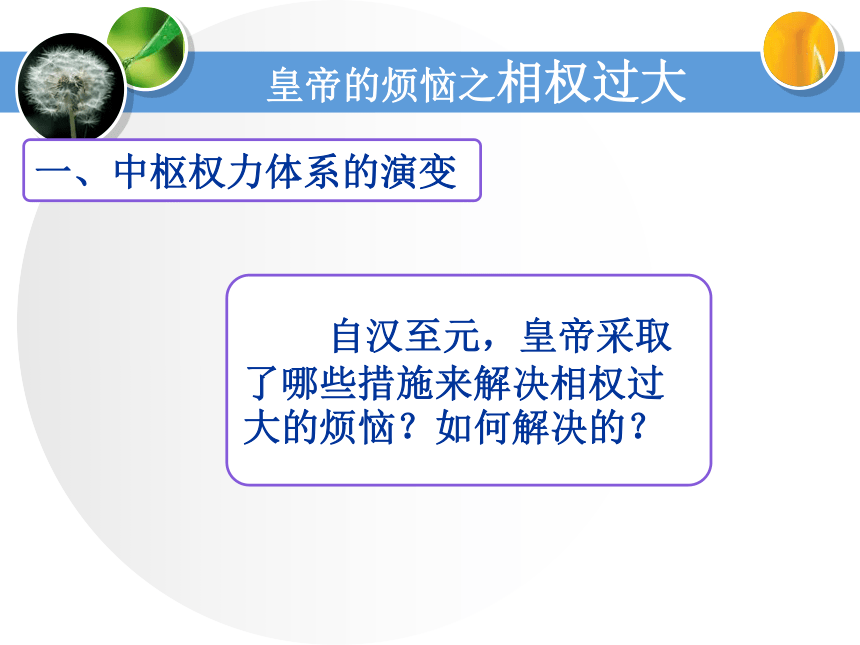 皇帝的烦恼之相权过大

一、中枢权力体系的演变

自汉至元，皇帝采取了哪些措施来解决相权过大的烦恼？如何解决的？